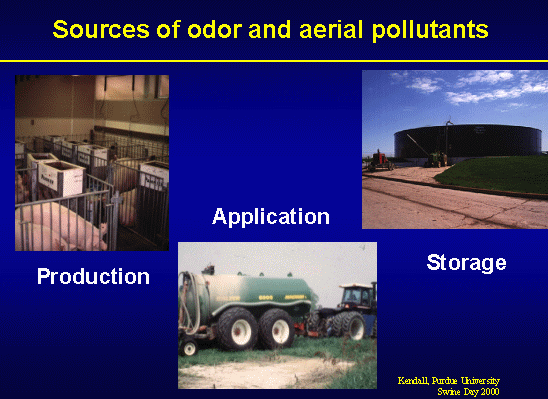 Sources of odor and aerial pollutants

Production

Application

Storage

Kendall, Purdue University
Swine Day 2000